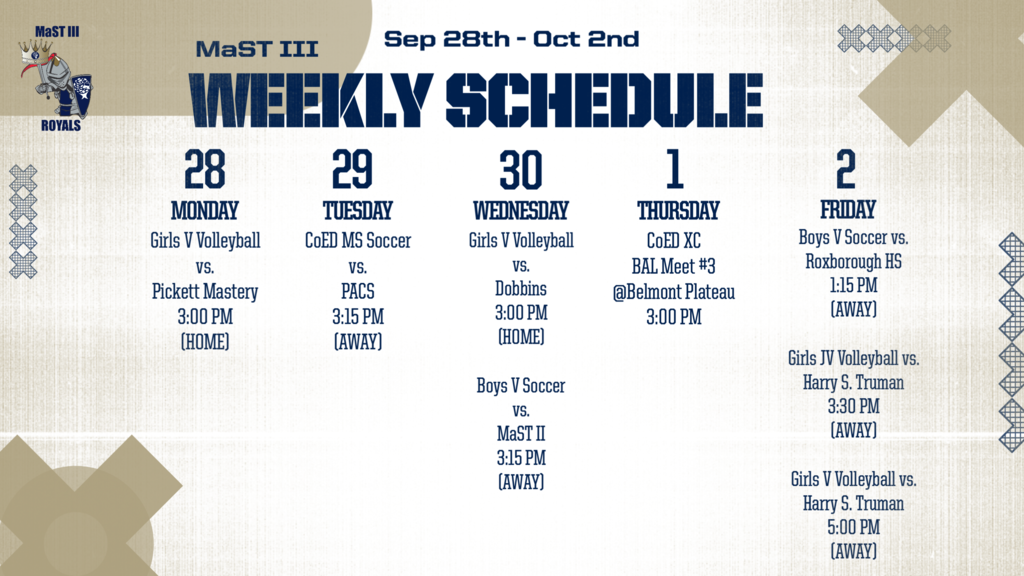 MaST III
ROYALS

MaST III

Sep 28th - Oct 2nd

WEEKLY SCHEDULE

28
MONDAY
Girls V Volleyball
vs.
Pickett Mastery
3:00 PM
(HOME)

29
TUESDAY
CoED MS Soccer
vs.
PACS
3:15 PM
(AWAY)

30
WEDNESDAY
Girls V Volleyball
vs.
Dobbins
3:00 PM
(HOME)

Boys V Soccer
vs.
MaST II
3:15 PM
(AWAY)

1
THURSDAY
CoED XC
BAL Meet #3
@Belmont Plateau
3:00 PM

2
FRIDAY
Boys V Soccer vs.
Roxborough HS
1:15 PM
(AWAY)

Girls JV Volleyball vs.
Harry S. Truman
3:30 PM
(AWAY)

Girls V Volleyball vs.
Harry S. Truman
5:00 PM
(AWAY)